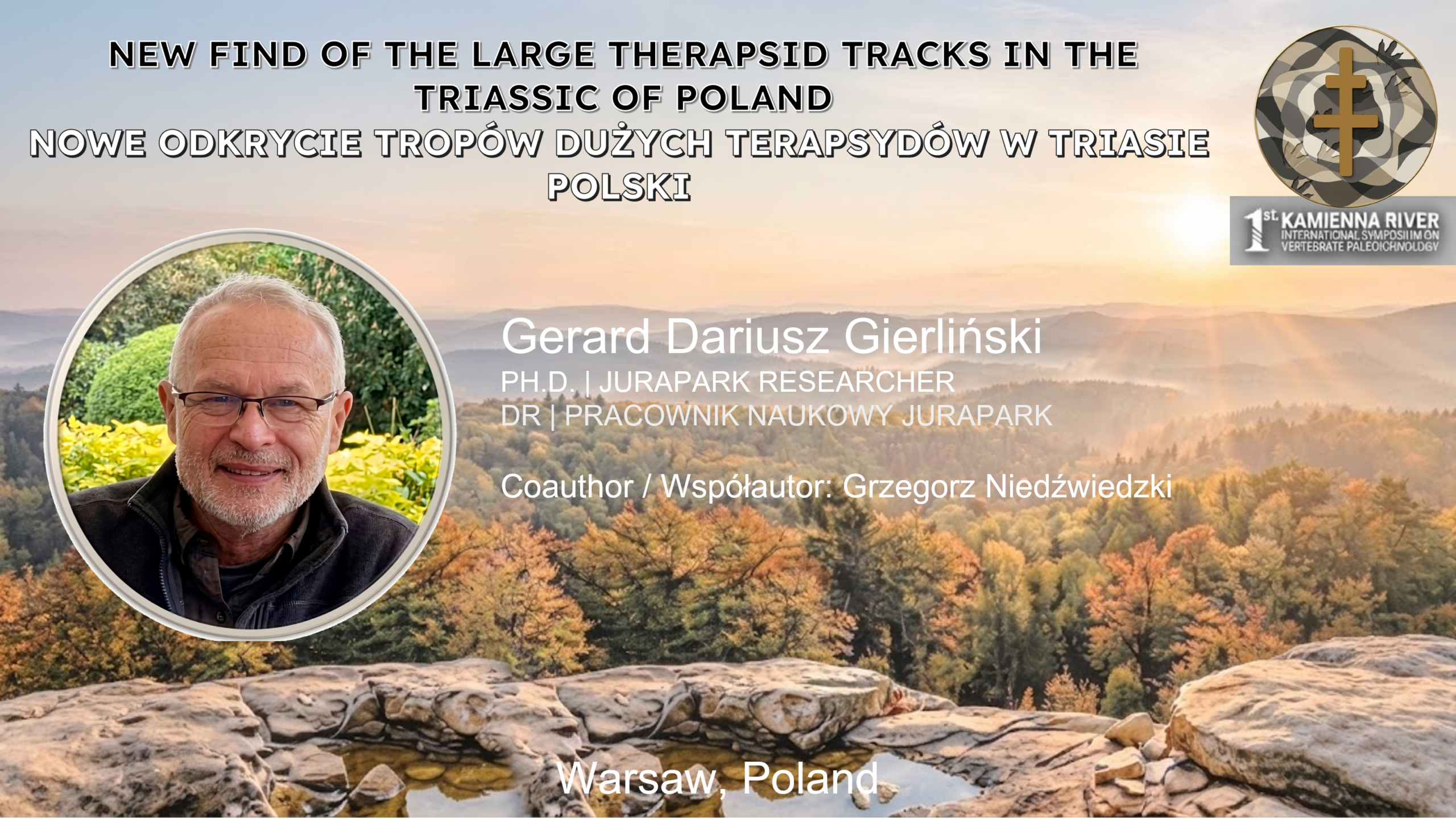 NEW FIND OF THE LARGE THERAPSID TRACKS IN THE TRIASSIC OF POLAND

NOWE ODKRYCIE TROPÓW DUŻYCH TERAPSYDÓW W TRIASIE POLSKI

1st. KAMIENNA RIVER
INTERNATIONAL SYMPOSIUM ON VERTEBRATE PALEOICHNOLOGY

Gerard Dariusz Gierliński
PH.D. | JURAPARK RESEARCHER
DR | PRACOWNIK NAUKOWY JURAPARK

Coauthor / Współautor: Grzegorz Niedźwiedzki

Warsaw, Poland